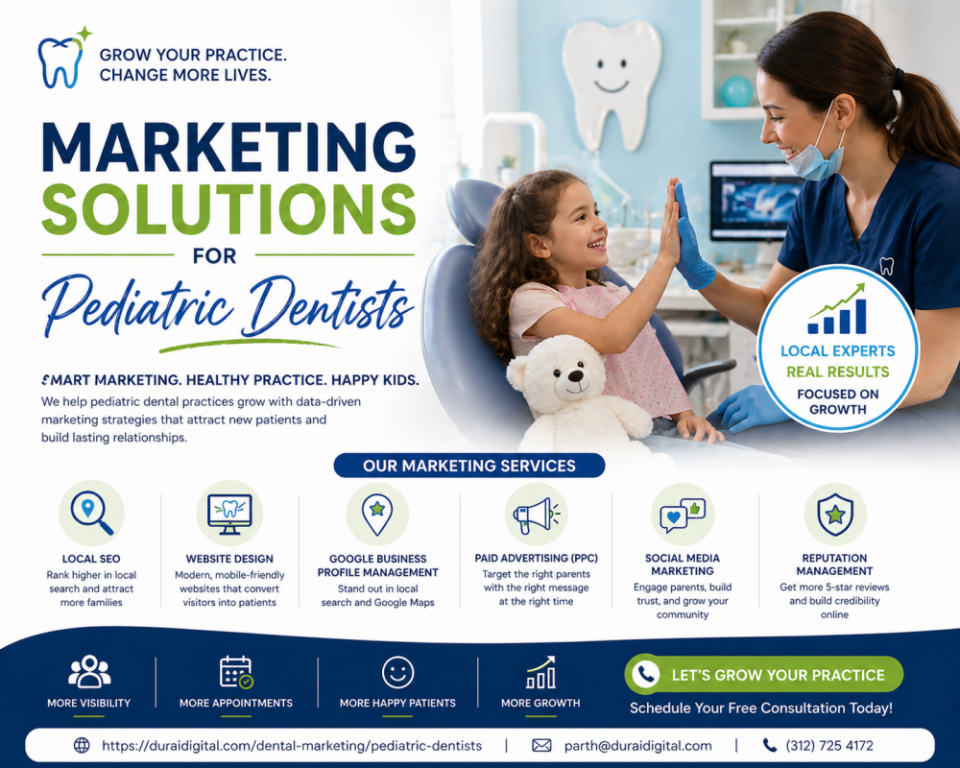 GROW YOUR PRACTICE.
CHANGE MORE LIVES.

MARKETING SOLUTIONS FOR Pediatric Dentists

SMART MARKETING. HEALTHY PRACTICE. HAPPY KIDS.

We help pediatric dental practices grow with data-driven marketing strategies that attract new patients and build lasting relationships.

LOCAL EXPERTS
REAL RESULTS
FOCUSED ON GROWTH

OUR MARKETING SERVICES

LOCAL SEO
Rank higher in local search and attract more families

WEBSITE DESIGN
Modern, mobile-friendly websites that convert visitors into patients

GOOGLE BUSINESS PROFILE MANAGEMENT
Stand out in local search and Google Maps

PAID ADVERTISING (PPC)
Target the right parents with the right message at the right time

SOCIAL MEDIA MARKETING
Engage parents, build trust, and grow your community

REPUTATION MANAGEMENT
Get more 5-star reviews and build credibility online

MORE VISIBILITY
MORE APPOINTMENTS
MORE HAPPY PATIENTS
MORE GROWTH

LET'S GROW YOUR PRACTICE
Schedule Your Free Consultation Today!

https://duraidigital.com/dental-marketing/pediatric-dentists | parth@duraidigital.com | (312) 725 4172